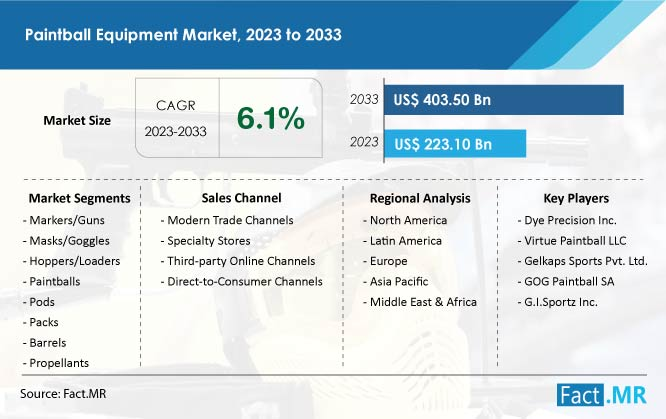 Paintball Equipment Market, 2023 to 2033

Market Size

CAGR
2023-2033

6.1%

2033 US$ 403.50 Bn

2023 US$ 223.10 Bn

Market Segments
- Markers/Guns
- Masks/Goggles
- Hoppers/Loaders
- Paintballs
- Pods
- Packs
- Barrels
- Propellants

Sales Channel
- Modern Trade Channels
- Specialty Stores
- Third-party Online Channels
- Direct-to-Consumer Channels

Regional Analysis
- North America
- Latin America
- Europe
- Asia Pacific
- Middle East & Africa

Key Players
- Dye Precision Inc.
- Virtue Paintball LLC
- Gelkaps Sports Pvt. Ltd.
- GOG Paintball SA
- G.I.Sportz Inc.

Source: Fact.MR

Fact.MR